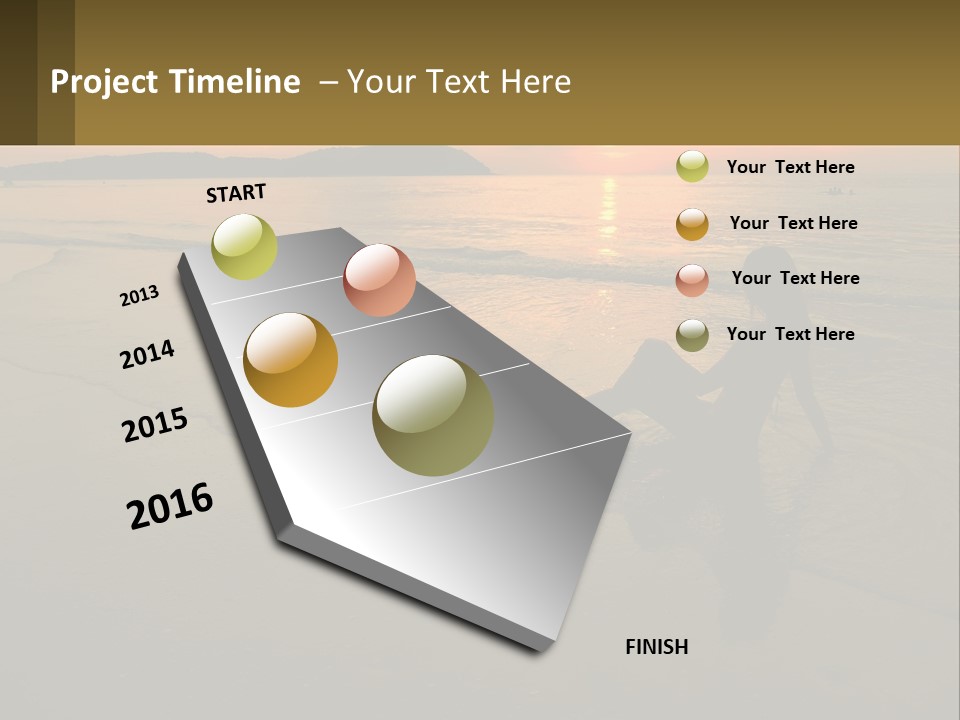 Project Timeline – Your Text Here

START

2013

2014

2015

2016

FINISH

Your Text Here

Your Text Here

Your Text Here

Your Text Here